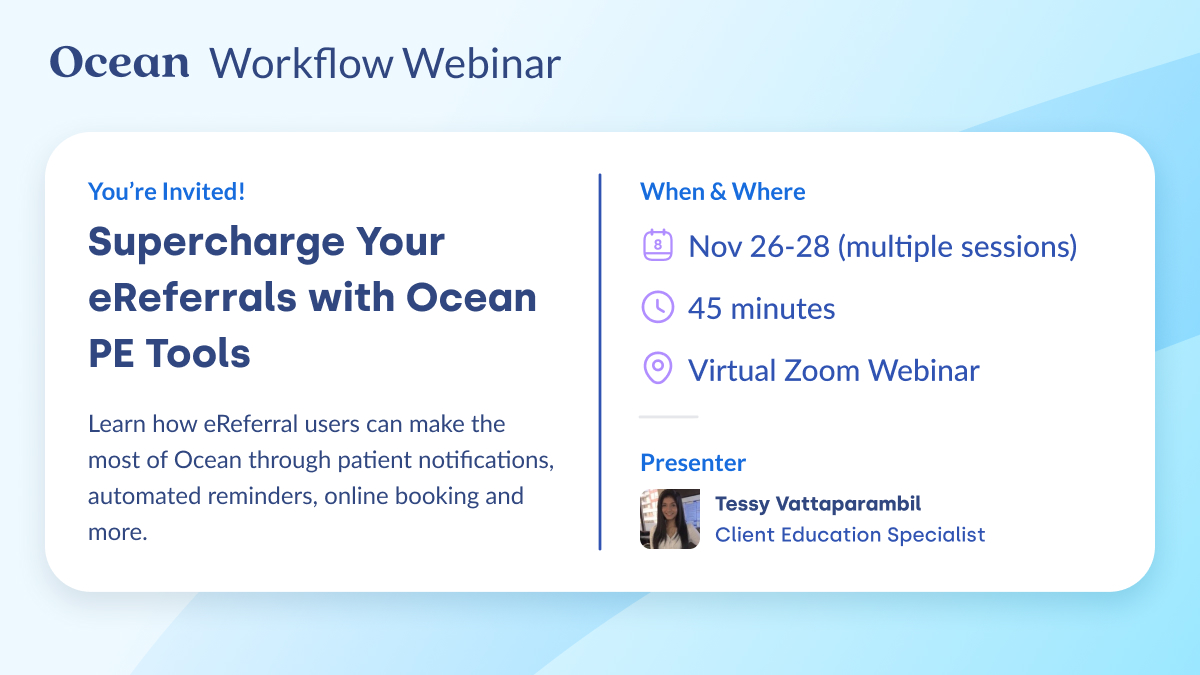 Ocean Workflow Webinar

You're Invited!

Supercharge Your eReferrals with Ocean PE Tools

Learn how eReferral users can make the most of Ocean through patient notifications, automated reminders, online booking and more.

When & Where

8

Nov 26-28 (multiple sessions)

45 minutes

Virtual Zoom Webinar

Presenter

Tessy Vattaparambil
Client Education Specialist